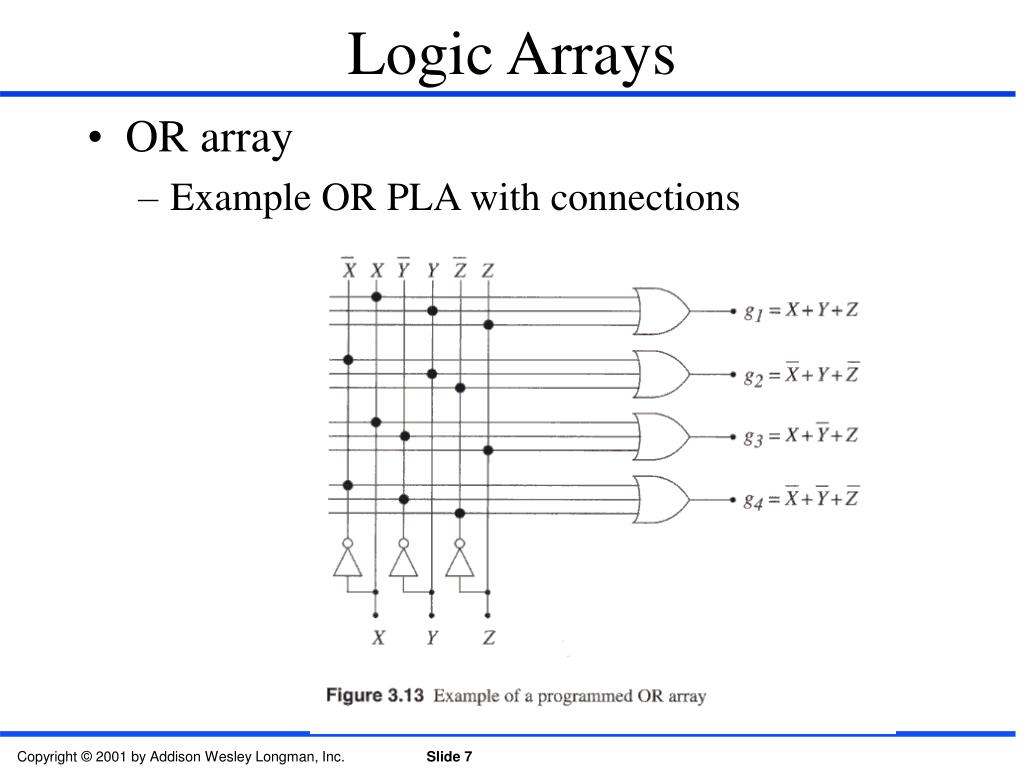 Logic Arrays

• OR array
– Example OR PLA with connections

$\overline{X}$ $X$ $\overline{Y}$ $Y$ $\overline{Z}$ $Z$

$g_1 = X + Y + Z$

$g_2 = \overline{X} + Y + \overline{Z}$

$g_3 = X + \overline{Y} + Z$

$g_4 = \overline{X} + \overline{Y} + \overline{Z}$

$X$ $Y$ $Z$

Figure 3.13 Example of a programmed OR array

Copyright © 2001 by Addison Wesley Longman, Inc.
Slide 7